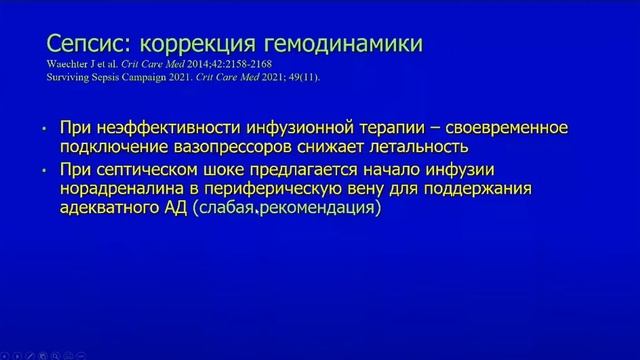 Сепсис: коррекция гемодинамики
Waechter J et al. Crit Care Med 2014;42:2158-2168
Surviving Sepsis Campaign 2021. Crit Care Med 2021; 49(11).

• При неэффективности инфузионной терапии – своевременное подключение вазопрессоров снижает летальность
• При септическом шоке предлагается начало инфузии норадреналина в периферическую вену для поддержания адекватного АД (слабая рекомендация)